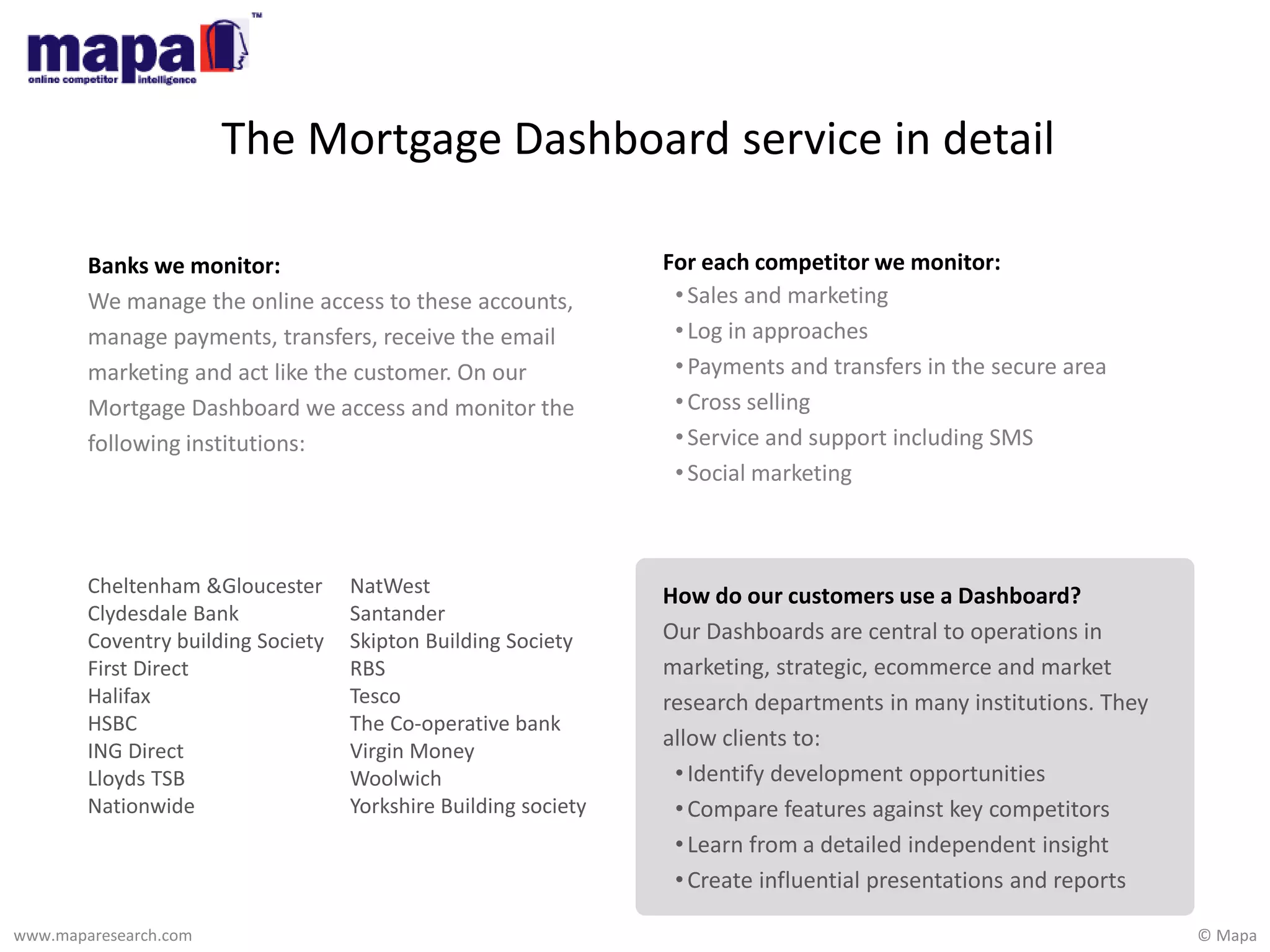 mapa™
online competitor intelligence

The Mortgage Dashboard service in detail

Banks we monitor:
We manage the online access to these accounts, manage payments, transfers, receive the email marketing and act like the customer. On our Mortgage Dashboard we access and monitor the following institutions:

Cheltenham &Gloucester
Clydesdale Bank
Coventry building Society
First Direct
Halifax
HSBC
ING Direct
Lloyds TSB
Nationwide

NatWest
Santander
Skipton Building Society
RBS
Tesco
The Co-operative bank
Virgin Money
Woolwich
Yorkshire Building society

For each competitor we monitor:
• Sales and marketing
• Log in approaches
• Payments and transfers in the secure area
• Cross selling
• Service and support including SMS
• Social marketing

How do our customers use a Dashboard?
Our Dashboards are central to operations in marketing, strategic, ecommerce and market research departments in many institutions. They allow clients to:
• Identify development opportunities
• Compare features against key competitors
• Learn from a detailed independent insight
• Create influential presentations and reports

www.maparesearch.com
© Mapa